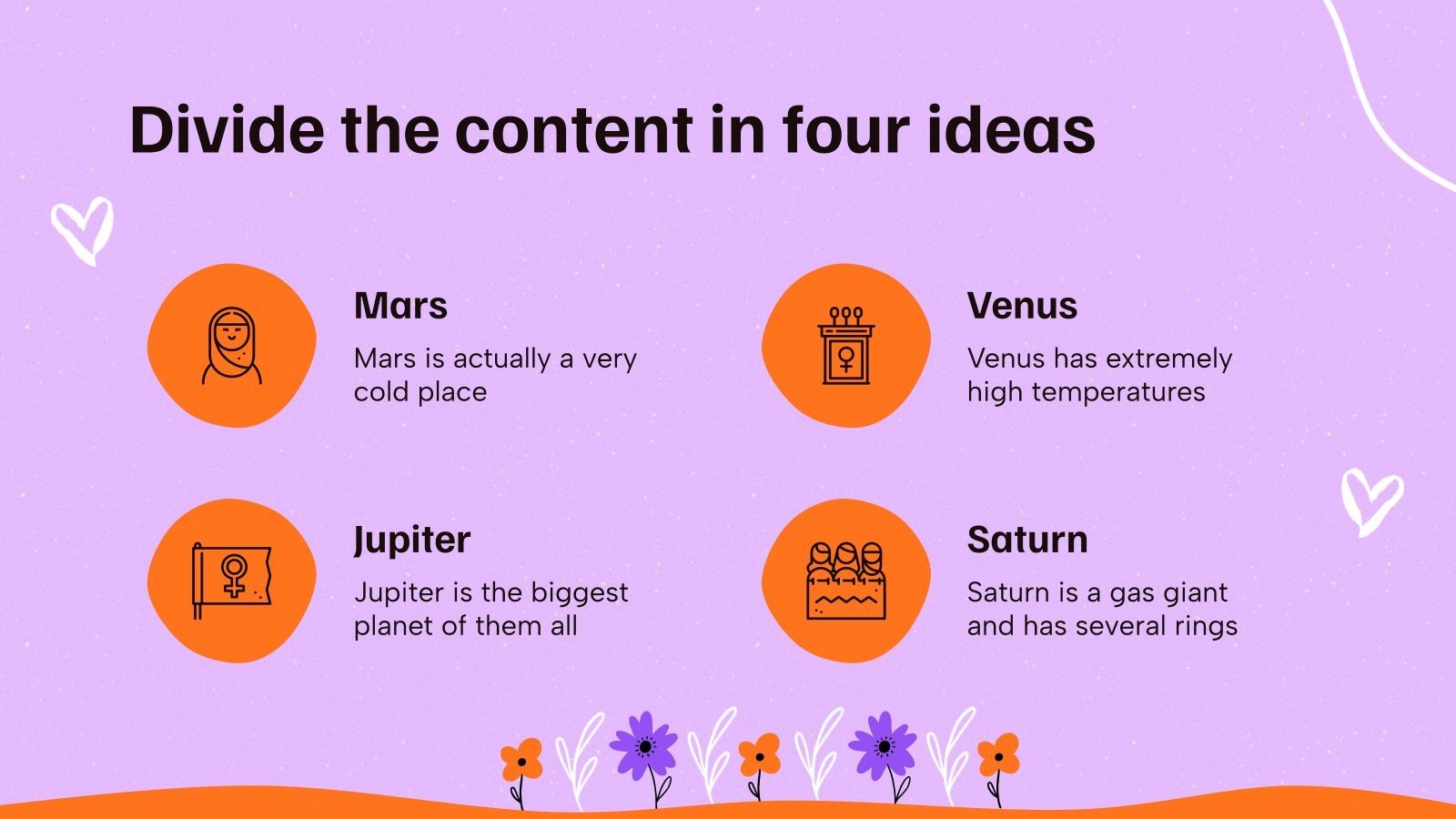 Divide the content in four ideas

Mars

Mars is actually a very cold place

Venus

Venus has extremely high temperatures

Jupiter

Jupiter is the biggest planet of them all

Saturn

Saturn is a gas giant and has several rings